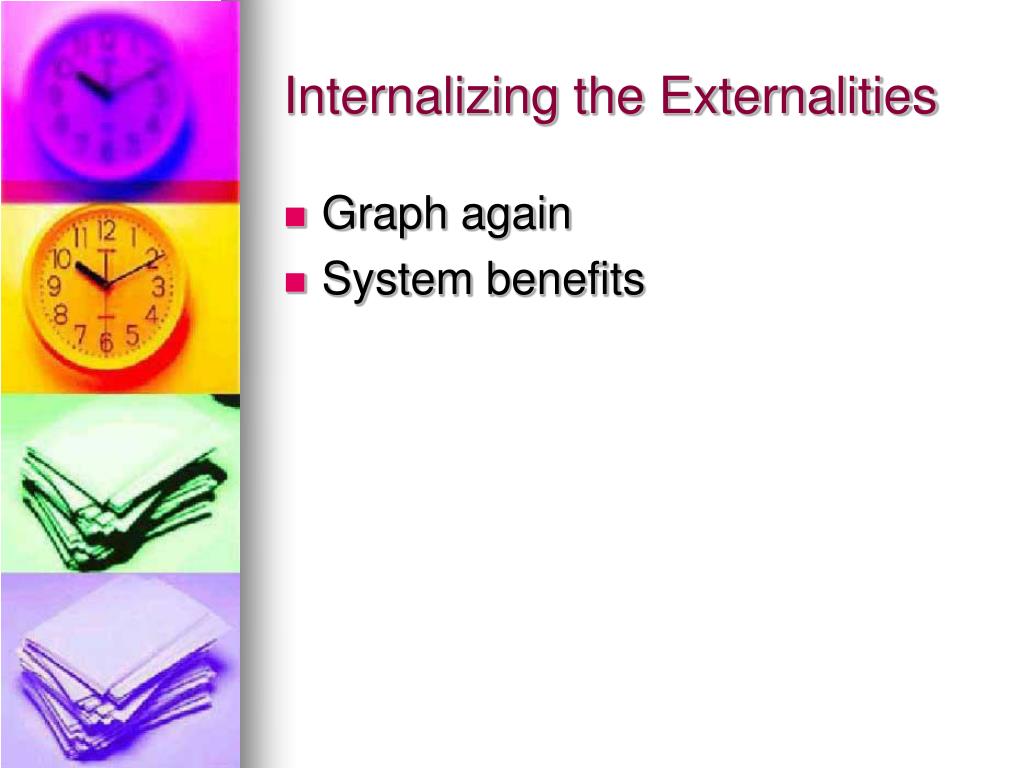 Internalizing the Externalities

- Graph again
- System benefits